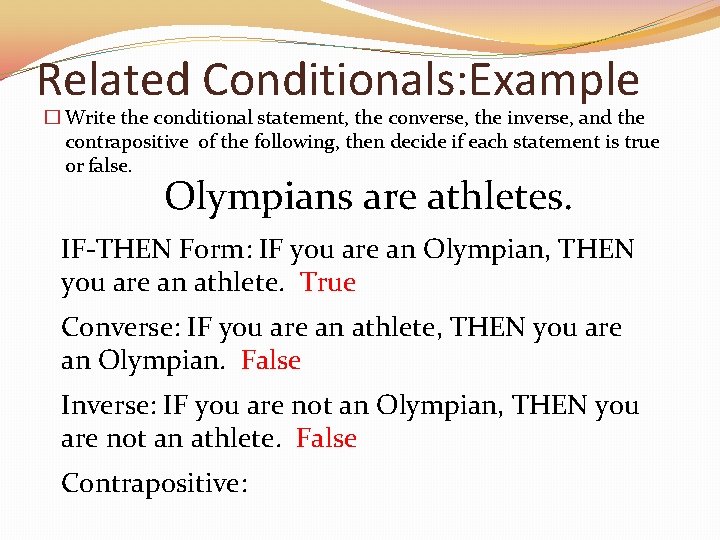 Related Conditionals:Example

□ Write the conditional statement, the converse, the inverse, and the contrapositive of the following, then decide if each statement is true or false.

Olympians are athletes.

IF-THEN Form: IF you are an Olympian, THEN you are an athlete. True

Converse: IF you are an athlete, THEN you are an Olympian. False

Inverse: IF you are not an Olympian, THEN you are not an athlete. False

Contrapositive: